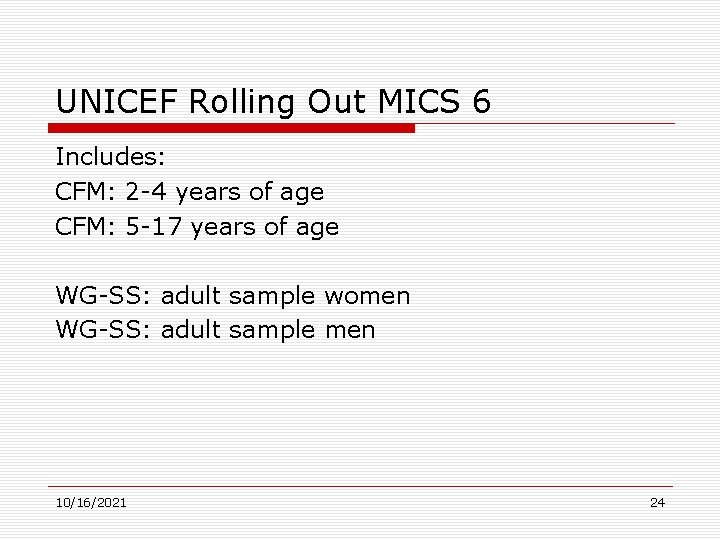 UNICEF Rolling Out MICS 6

Includes:
CFM: 2-4 years of age
CFM: 5-17 years of age

WG-SS: adult sample women
WG-SS: adult sample men

10/16/2021

24